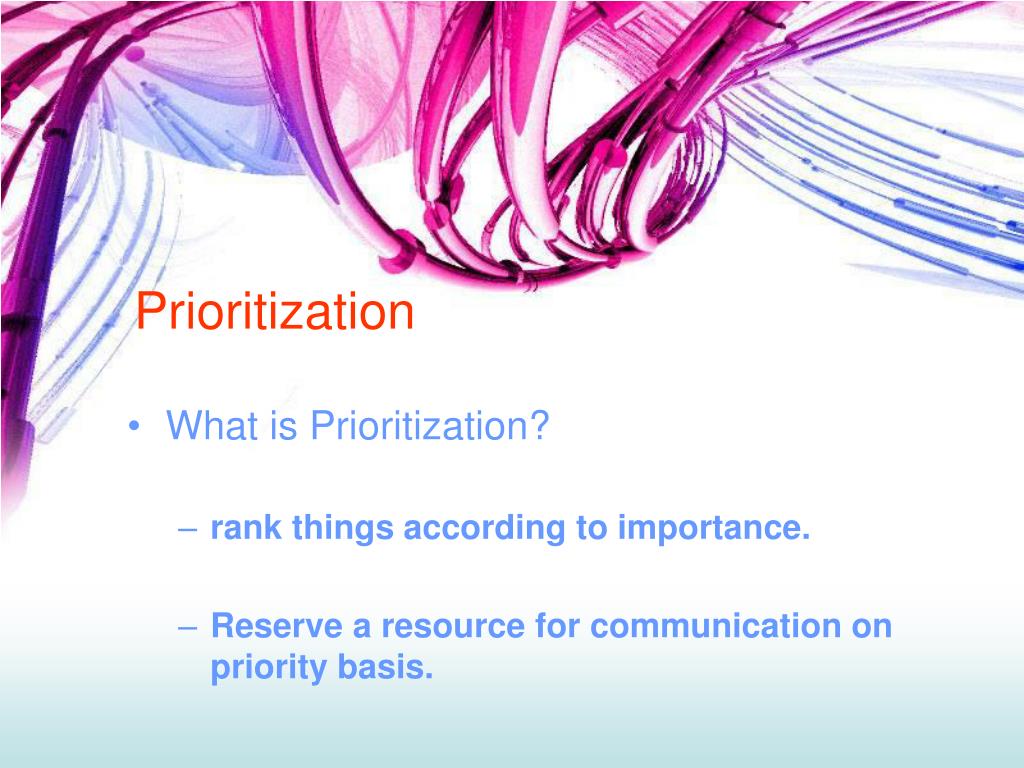 Prioritization

• What is Prioritization?

– rank things according to importance.

– Reserve a resource for communication on priority basis.